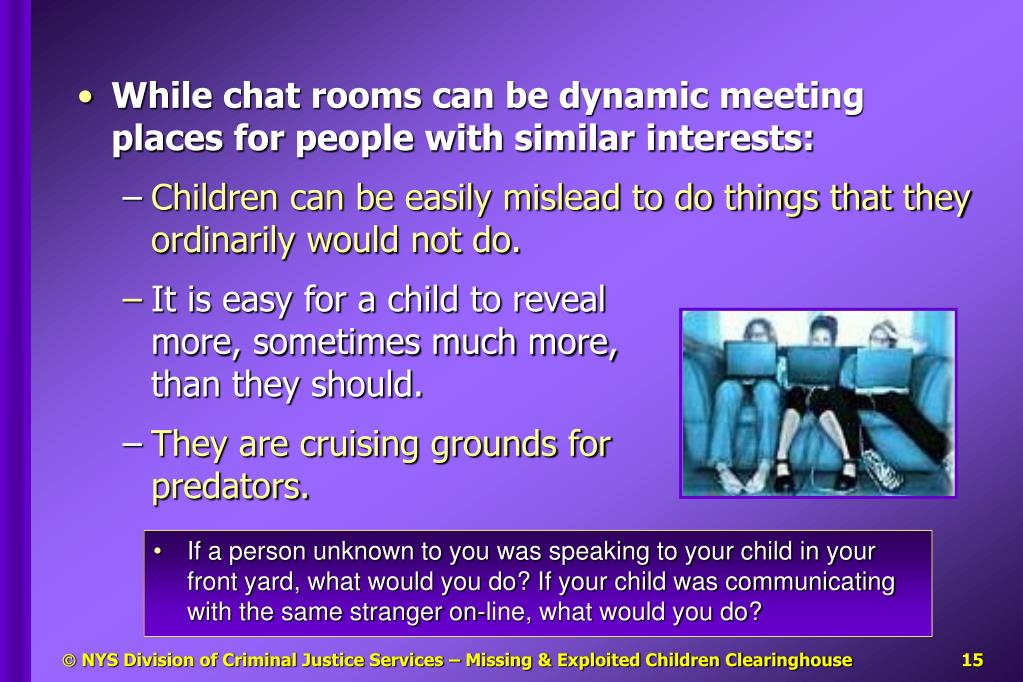 • While chat rooms can be dynamic meeting places for people with similar interests:

– Children can be easily mislead to do things that they ordinarily would not do.

– It is easy for a child to reveal more, sometimes much more, than they should.

– They are cruising grounds for predators.

• If a person unknown to you was speaking to your child in your front yard, what would you do? If your child was communicating with the same stranger on-line, what would you do?

© NYS Division of Criminal Justice Services – Missing & Exploited Children Clearinghouse

15